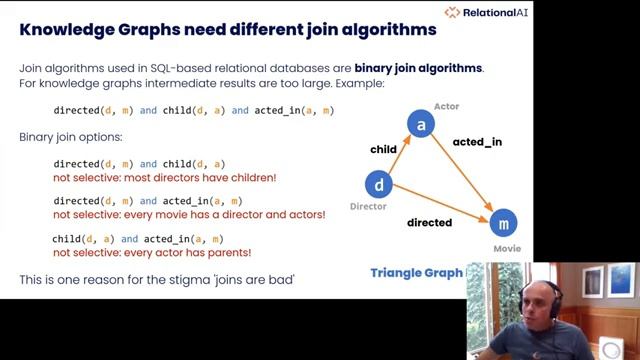 RelationalAI

Knowledge Graphs need different join algorithms

Join algorithms used in SQL-based relational databases are binary join algorithms. For knowledge graphs intermediate results are too large. Example:

directed(d, m) and child(d, a) and acted_in(a, m)

Binary join options:

directed(d, m) and child(d, a)
not selective: most directors have children!

directed(d, m) and acted_in(a, m)
not selective: every movie has a director and actors!

child(d, a) and acted_in(a, m)
not selective: every actor has parents!

This is one reason for the stigma 'joins are bad'

Actor
a
child
acted_in
d
Director
directed
m
Movie

Triangle Graph